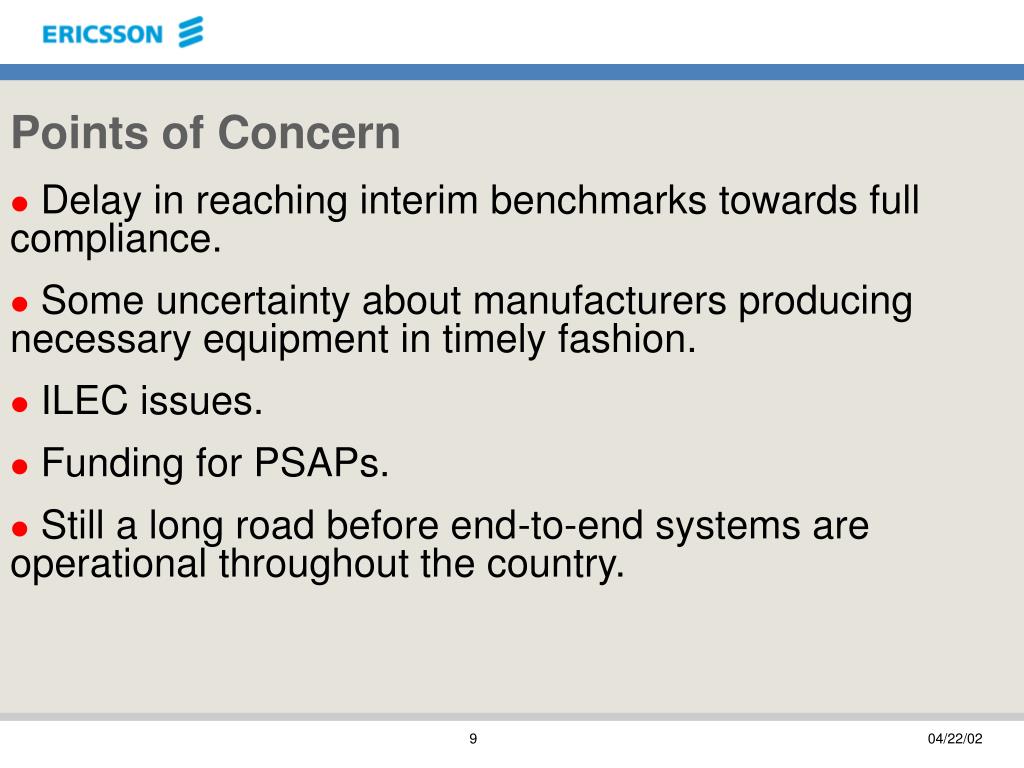 ERICSSON

Points of Concern

● Delay in reaching interim benchmarks towards full compliance.

● Some uncertainty about manufacturers producing necessary equipment in timely fashion.

● ILEC issues.

● Funding for PSAPs.

● Still a long road before end-to-end systems are operational throughout the country.

9

04/22/02